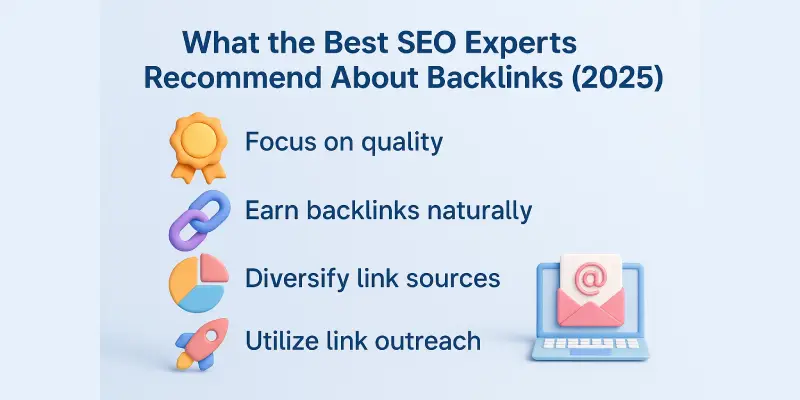 What the Best SEO Experts Recommend About Backlinks (2025)

Focus on quality

Earn backlinks naturally

Diversify link sources

Utilize link outreach

@